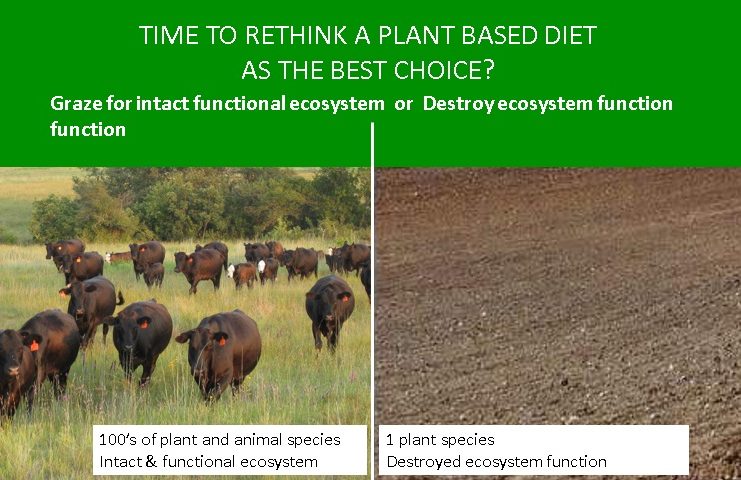 TIME TO RETHINK A PLANT BASED DIET
AS THE BEST CHOICE?

Graze for intact functional ecosystem or Destroy ecosystem function function

100's of plant and animal species
Intact & functional ecosystem

1 plant species
Destroyed ecosystem function